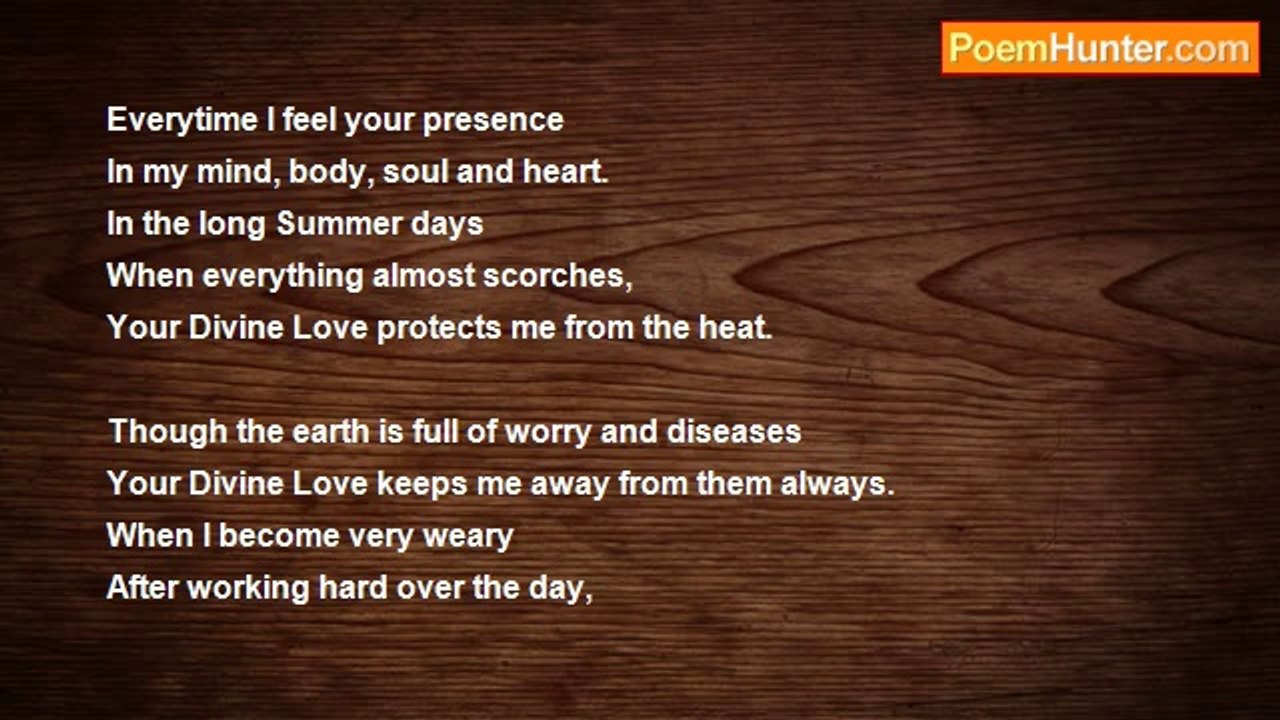 PoemHunter.com

Everytime I feel your presence
In my mind, body, soul and heart.
In the long Summer days
When everything almost scorches,
Your Divine Love protects me from the heat.

Though the earth is full of worry and diseases
Your Divine Love keeps me away from them always.
When I become very weary
After working hard over the day,